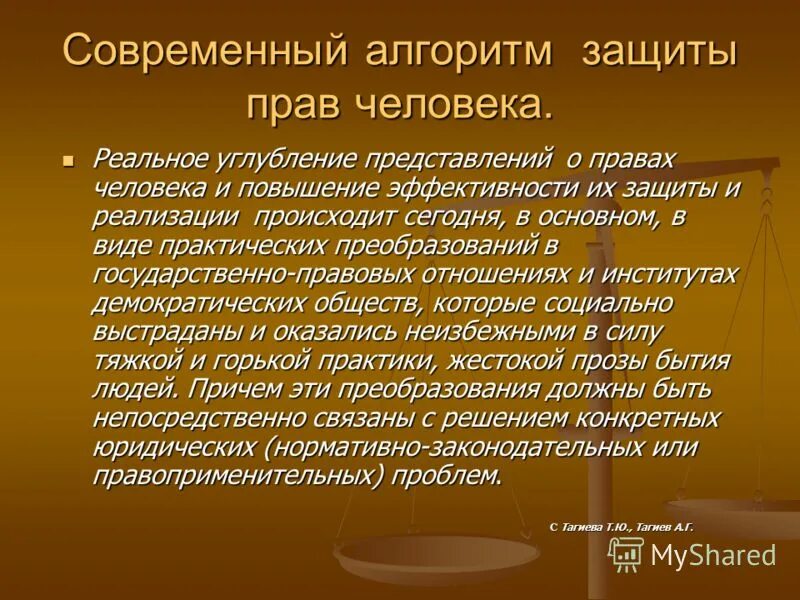 Современный алгоритм защиты прав человека.

Реальное углубление представлений о правах человека и повышение эффективности их защиты и реализации происходит сегодня, в основном, в виде практических преобразований в государственно-правовых отношениях и институтах демократических обществ, которые социально выстраданы и оказались неизбежными в силу тяжкой и горькой практики, жестокой прозы бытия людей. Причем эти преобразования должны быть непосредственно связаны с решением конкретных юридических (нормативно-законодательных или правоприменительных) проблем.

С Тагиева Т.Ю., Тагиев А.Г.

MyShared